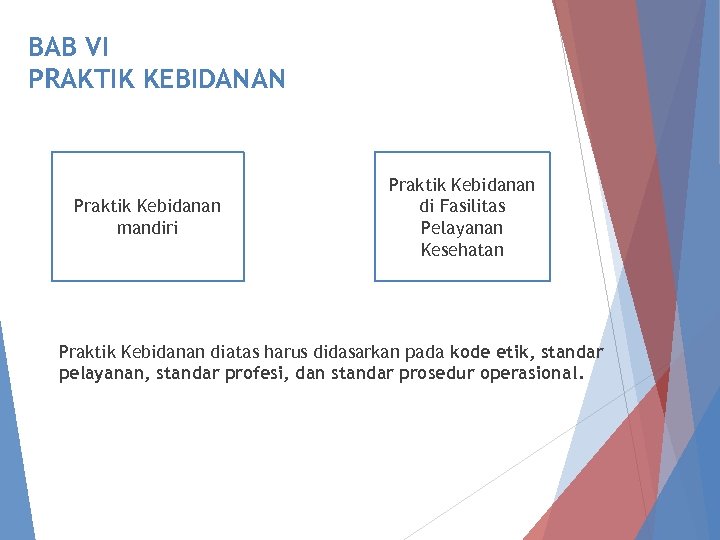 BAB VI
PRAKTIK KEBIDANAN

Praktik Kebidanan mandiri

Praktik Kebidanan di Fasilitas Pelayanan Kesehatan

Praktik Kebidanan diatas harus didasarkan pada kode etik, standar pelayanan, standar profesi, dan standar prosedur operasional.